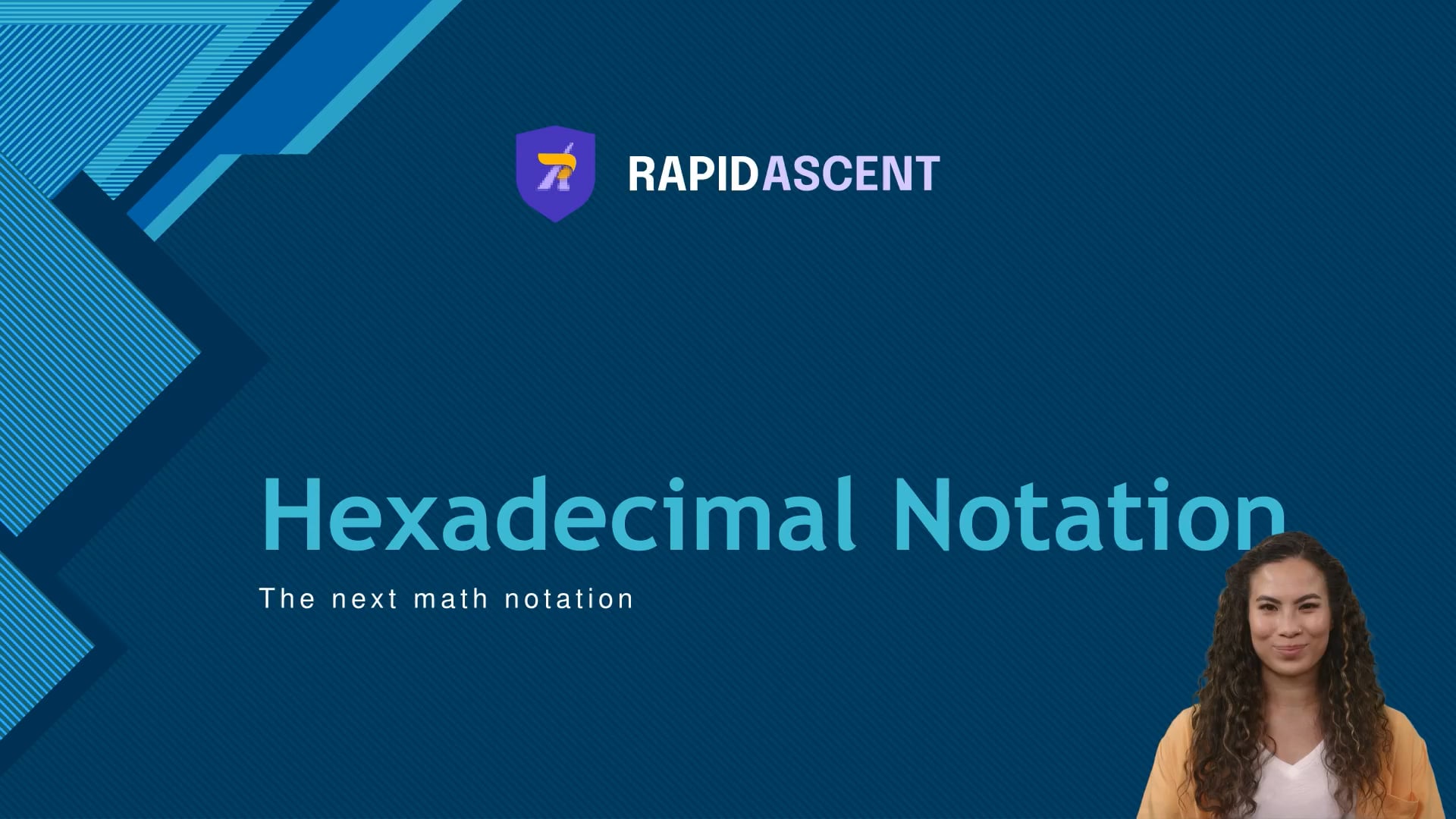 RAPIDASCENT

Hexadecimal Notation

The next math notation